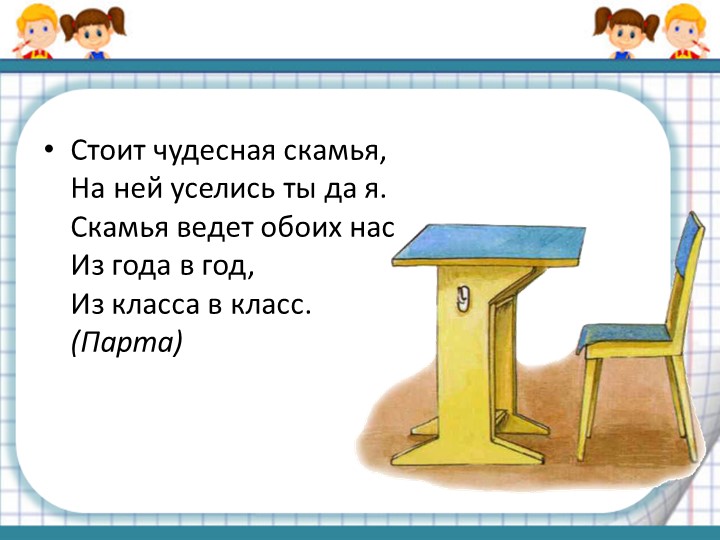 • Стоит чудесная скамья,
На ней уселись ты да я.
Скамья ведет обоих нас
Из года в год,
Из класса в класс.
(Парта)